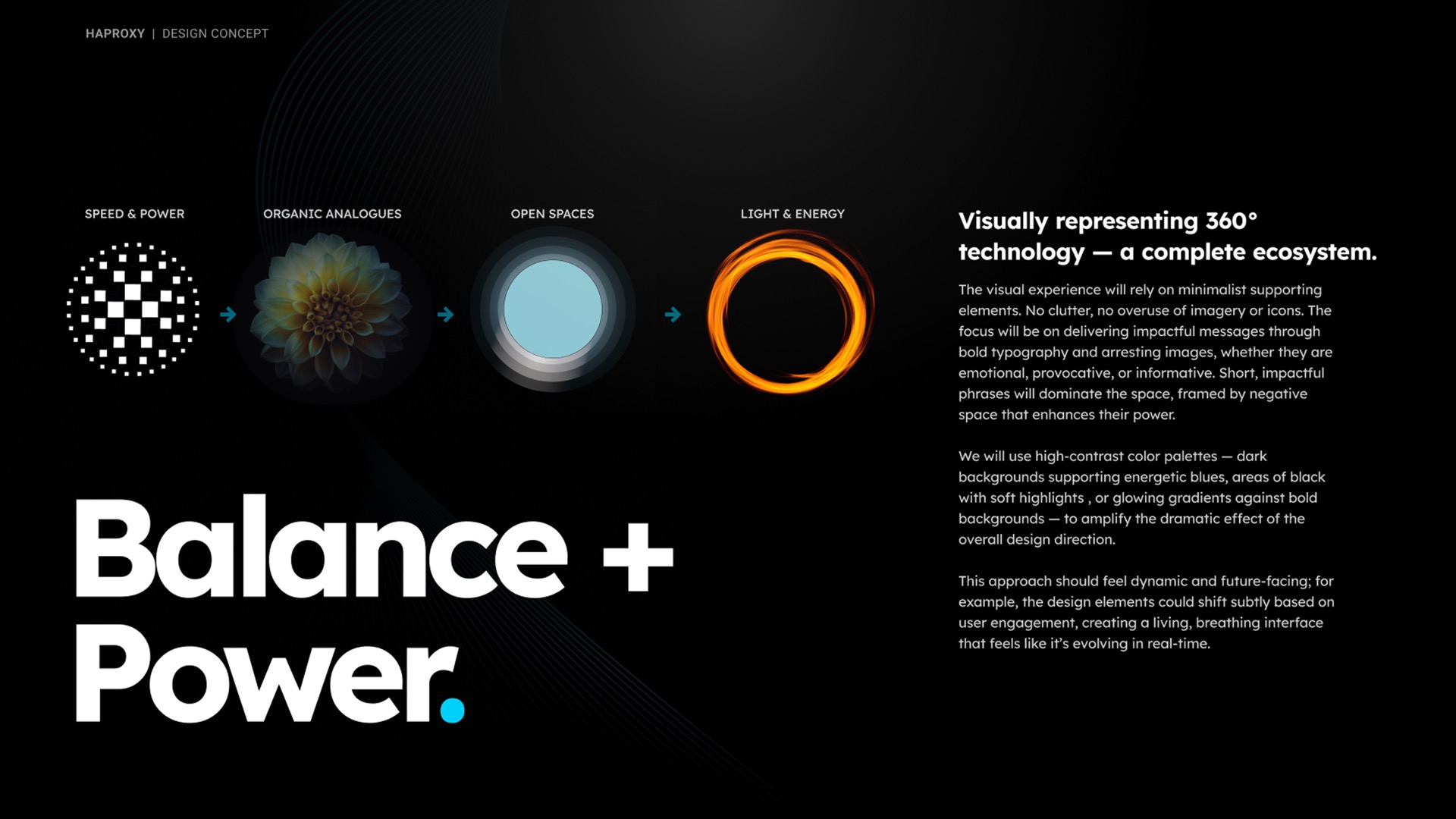 HAPROXY | DESIGN CONCEPT

SPEED & POWER

ORGANIC ANALOGUES

OPEN SPACES

LIGHT & ENERGY

Balance + Power.

Visually representing 360° technology — a complete ecosystem.

The visual experience will rely on minimalist supporting elements. No clutter, no overuse of imagery or icons. The focus will be on delivering impactful messages through bold typography and arresting images, whether they are emotional, provocative, or informative. Short, impactful phrases will dominate the space, framed by negative space that enhances their power.

We will use high-contrast color palettes — dark backgrounds supporting energetic blues, areas of black with soft highlights , or glowing gradients against bold backgrounds — to amplify the dramatic effect of the overall design direction.

This approach should feel dynamic and future-facing; for example, the design elements could shift subtly based on user engagement, creating a living, breathing interface that feels like it's evolving in real-time.